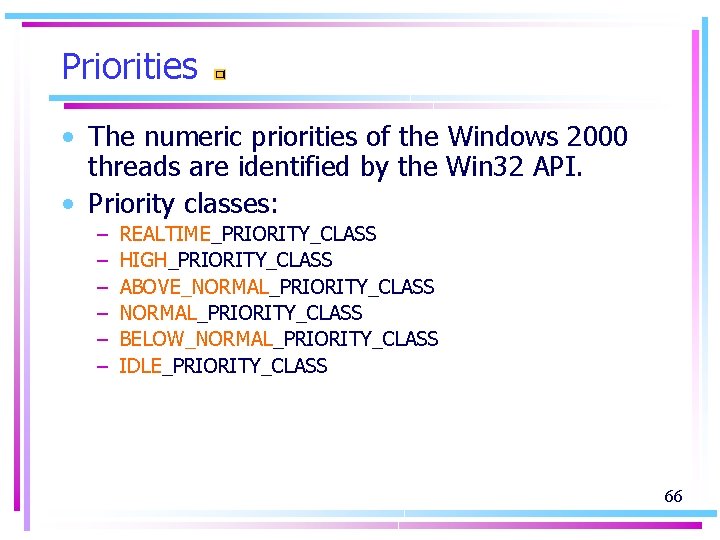 Priorities

• The numeric priorities of the Windows 2000 threads are identified by the Win32 API.
• Priority classes:
- REALTIME_PRIORITY_CLASS
- HIGH_PRIORITY_CLASS
- ABOVE_NORMAL_PRIORITY_CLASS
- NORMAL_PRIORITY_CLASS
- BELOW_NORMAL_PRIORITY_CLASS
- IDLE_PRIORITY_CLASS

66